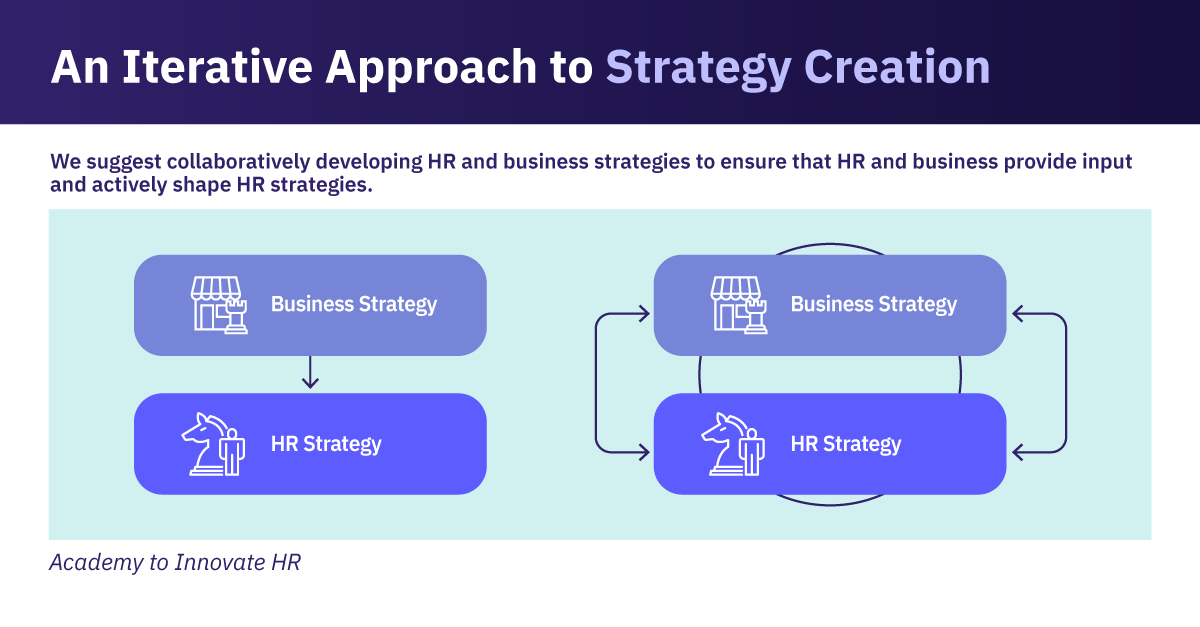 An Iterative Approach to Strategy Creation

We suggest collaboratively developing HR and business strategies to ensure that HR and business provide input and actively shape HR strategies.

Business Strategy

HR Strategy

Business Strategy

HR Strategy

Academy to Innovate HR